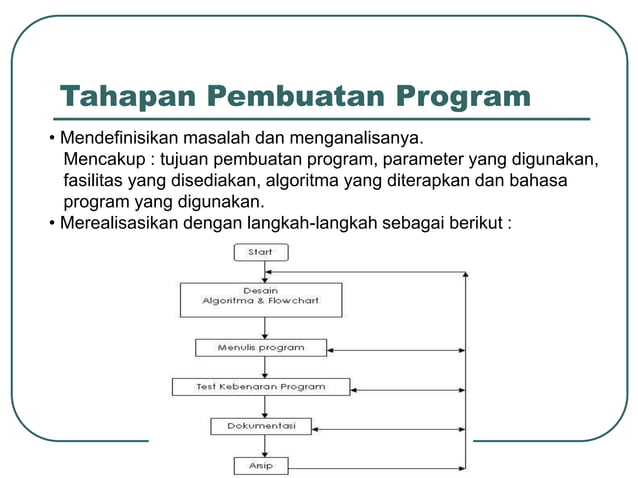 Tahapan Pembuatan Program

• Mendefinisikan masalah dan menganalisanya.
Mencakup : tujuan pembuatan program, parameter yang digunakan, fasilitas yang disediakan, algoritma yang diterapkan dan bahasa program yang digunakan.
• Merealisasikan dengan langkah-langkah sebagai berikut :

Start
Desain
Algoritma & Flowchart
Menulis program
Test Kebenaran Program
Dokumentasi
Arsip